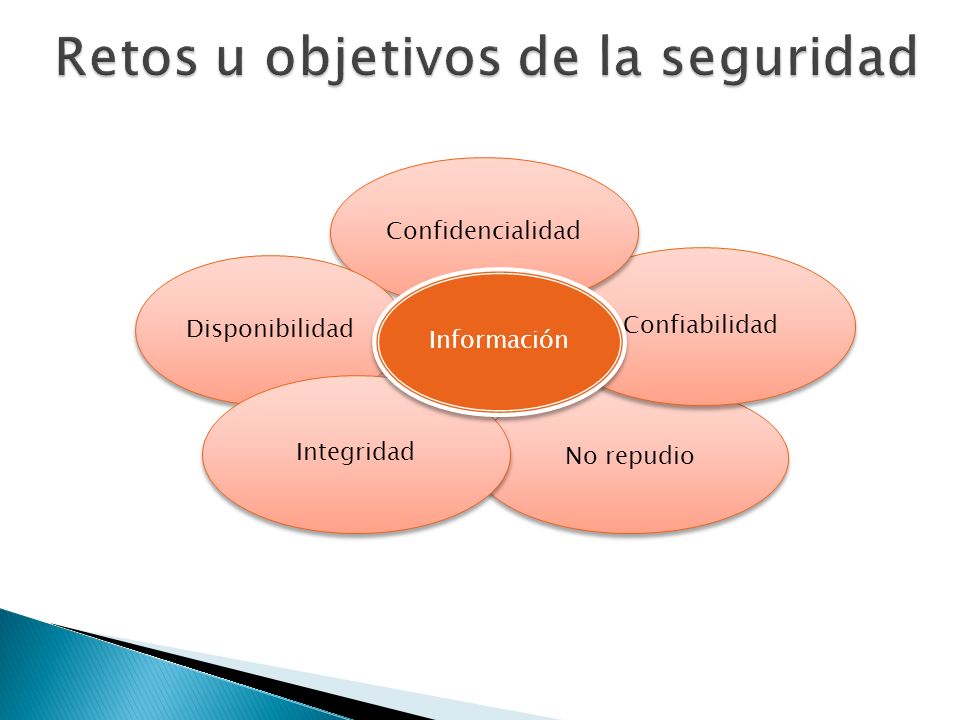 Retos u objetivos de la seguridad

Confidencialidad

Disponibilidad

Información

Confiabilidad

Integridad

No repudio